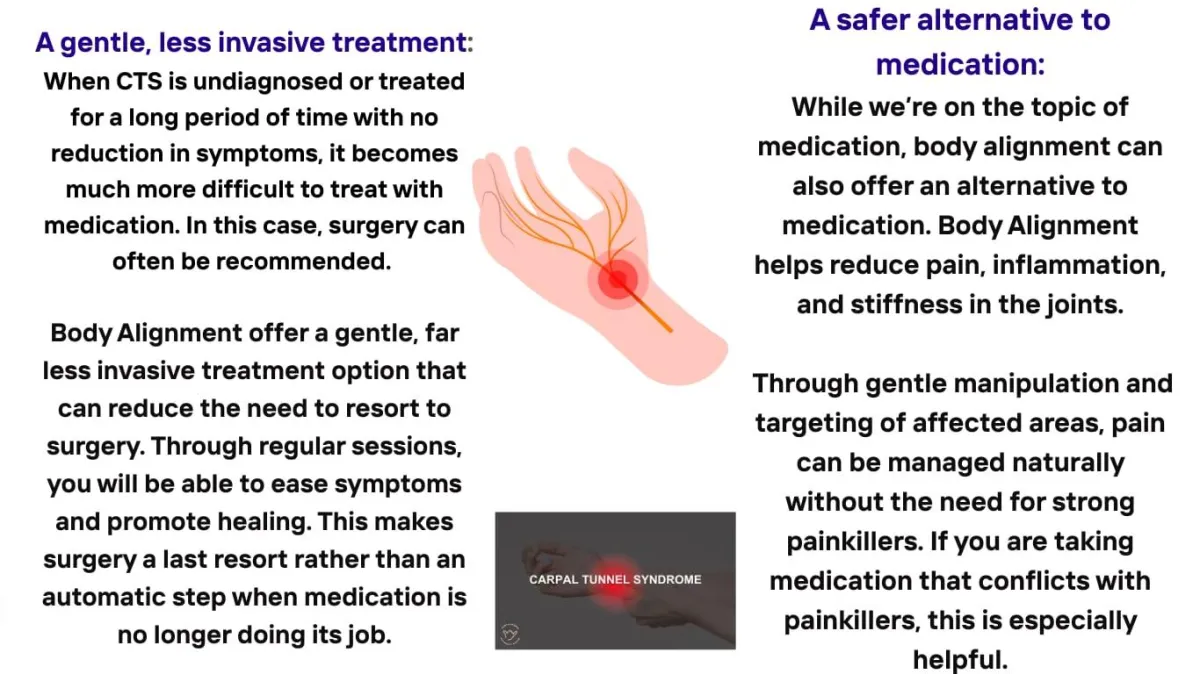 A gentle, less invasive treatment:

When CTS is undiagnosed or treated for a long period of time with no reduction in symptoms, it becomes much more difficult to treat with medication. In this case, surgery can often be recommended.

Body Alignment offer a gentle, far less invasive treatment option that can reduce the need to resort to surgery. Through regular sessions, you will be able to ease symptoms and promote healing. This makes surgery a last resort rather than an automatic step when medication is no longer doing its job.

CARPAL TUNNEL SYNDROME

A safer alternative to medication:

While we're on the topic of medication, body alignment can also offer an alternative to medication. Body Alignment helps reduce pain, inflammation, and stiffness in the joints.

Through gentle manipulation and targeting of affected areas, pain can be managed naturally without the need for strong painkillers. If you are taking medication that conflicts with painkillers, this is especially helpful.